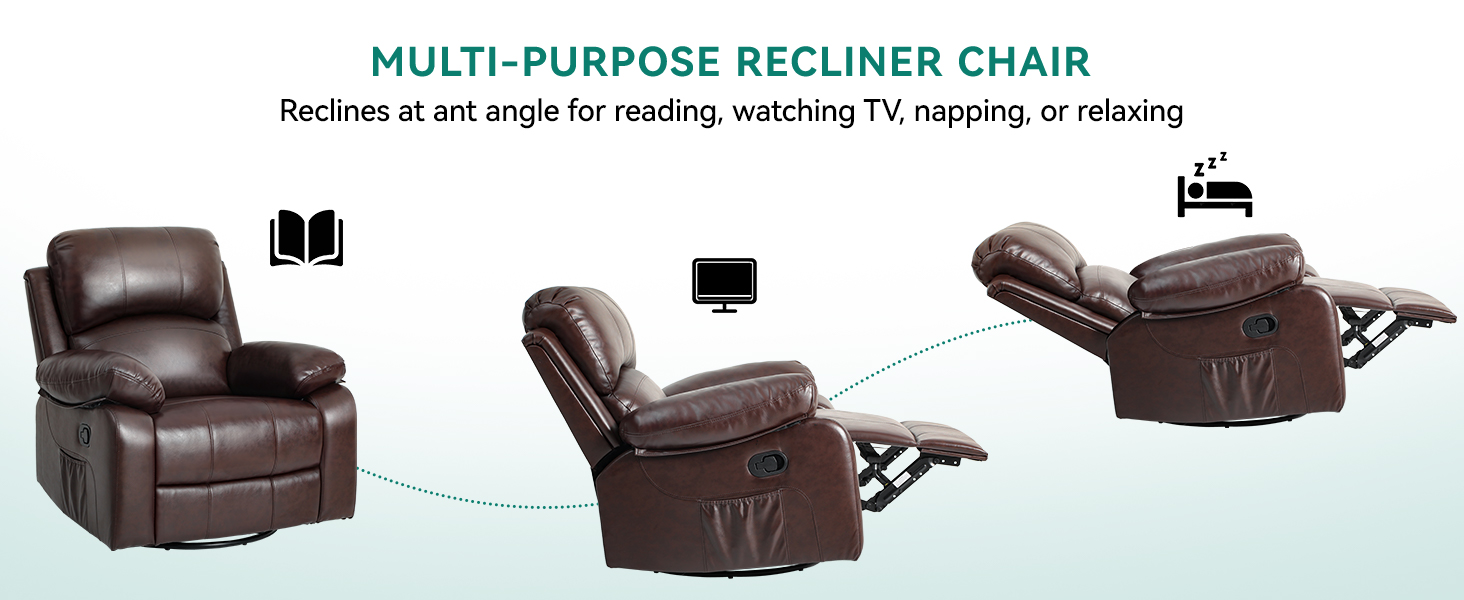 MULTI-PURPOSE RECLINER CHAIR
Reclines at ant angle for reading, watching TV, napping, or relaxing

z z z